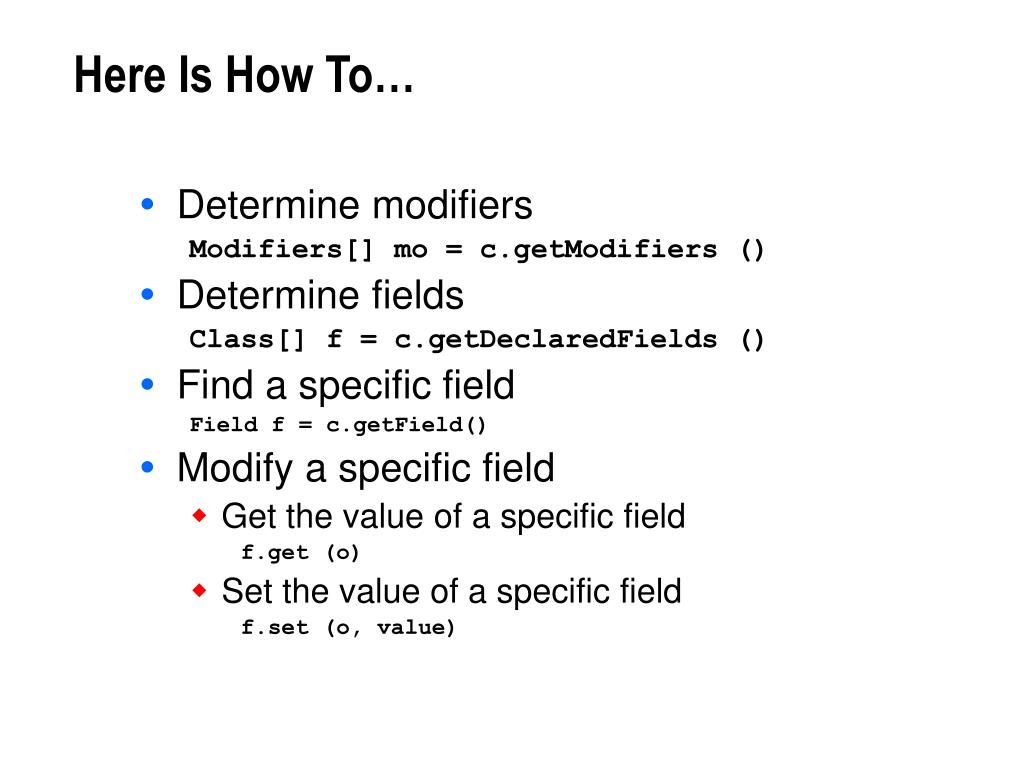 Here Is How To…

• Determine modifiers
Modifiers[] mo = c.getModifiers ()

• Determine fields
Class[] f = c.getDeclaredFields ()

• Find a specific field
Field f = c.getField()

• Modify a specific field
◆ Get the value of a specific field
f.get (o)
◆ Set the value of a specific field
f.set (o, value)